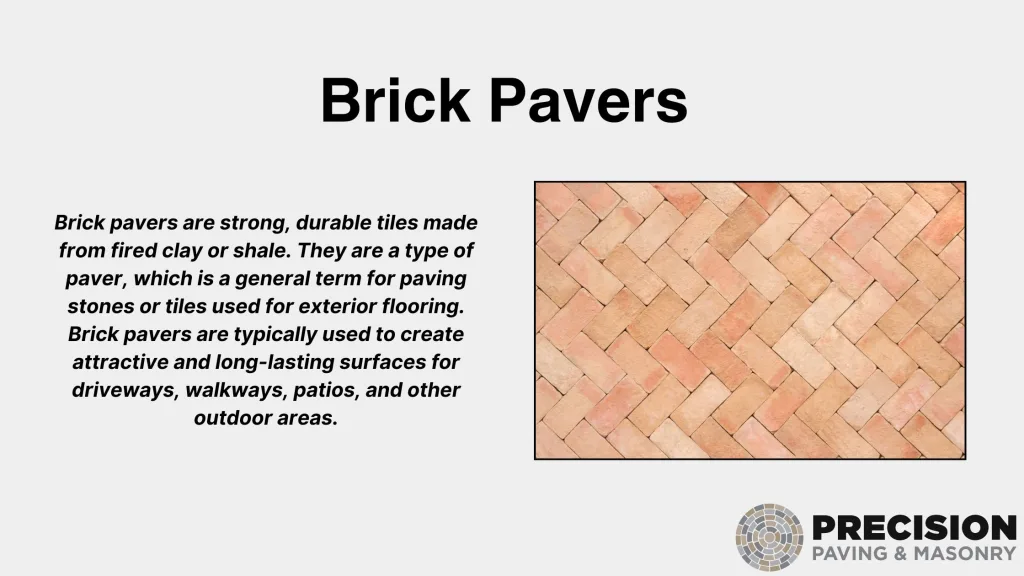 Brick Pavers

Brick pavers are strong, durable tiles made from fired clay or shale. They are a type of paver, which is a general term for paving stones or tiles used for exterior flooring. Brick pavers are typically used to create attractive and long-lasting surfaces for driveways, walkways, patios, and other outdoor areas.

PRECISION
PAVING & MASONRY